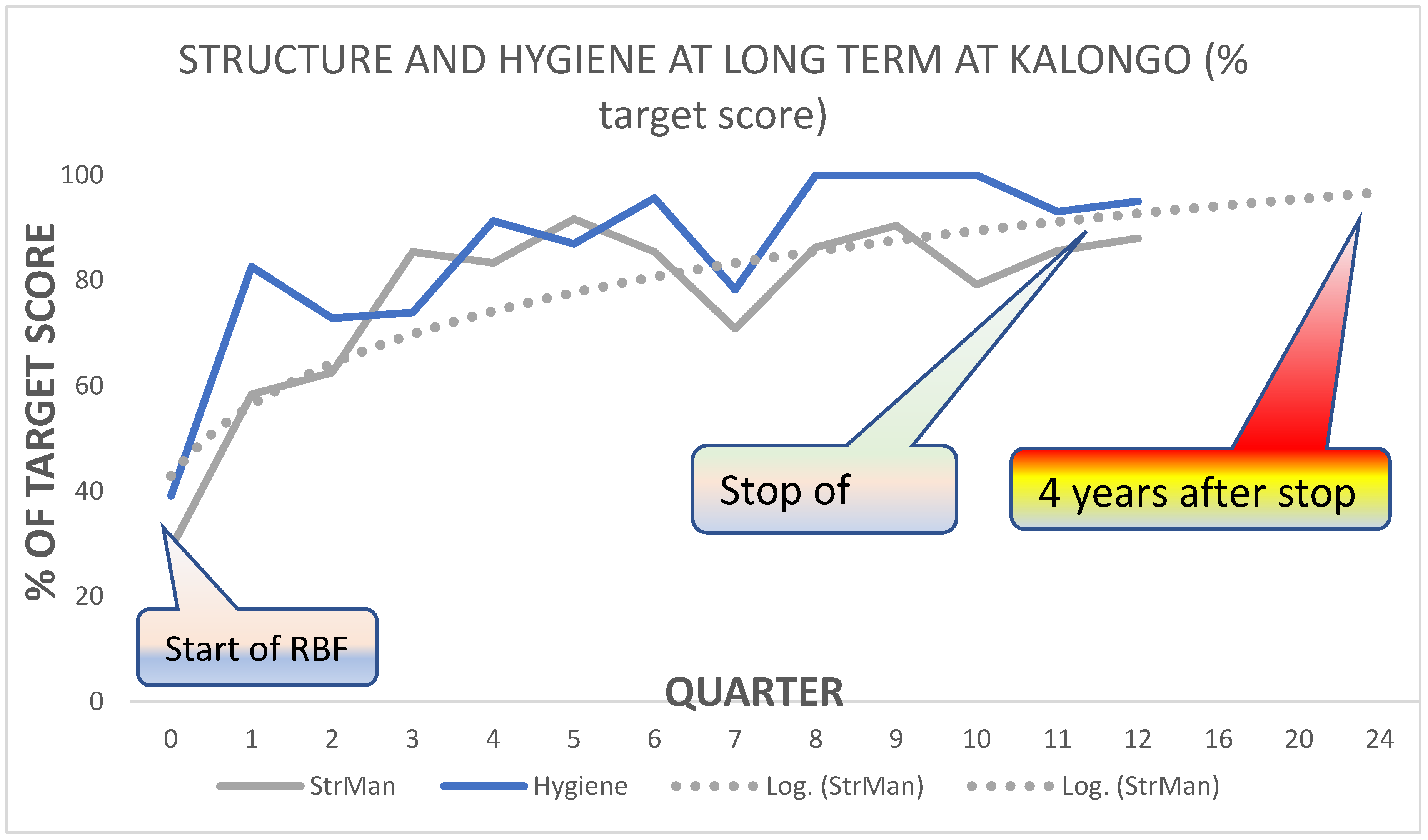 STRUCTURE AND HYGIENE AT LONG TERM AT KALONGO (% target score)

% OF TARGET SCORE

100
80
60
40
20
0

Stop of

4 years after stop

Start of RBF

QUARTER

0 1 2 3 4 5 6 7 8 9 10 11 12 16 20 24

StrMan
Hygiene
Log. (StrMan)
Log. (StrMan)